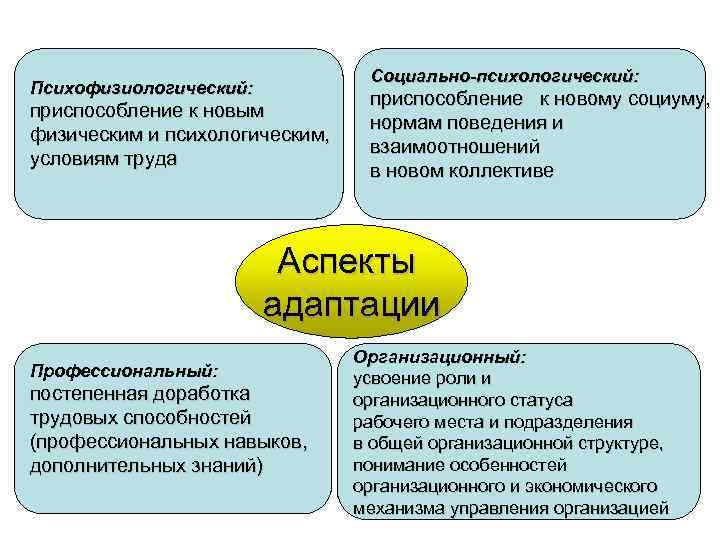 Психофизиологический:
приспособление к новым физическим и психологическим, условиям труда

Социально-психологический:
приспособление к новому социуму, нормам поведения и взаимоотношений в новом коллективе

Аспекты адаптации

Профессиональный:
постепенная доработка трудовых способностей (профессиональных навыков, дополнительных знаний)

Организационный:
усвоение роли и организационного статуса рабочего места и подразделения в общей организационной структуре, понимание особенностей организационного и экономического механизма управления организацией